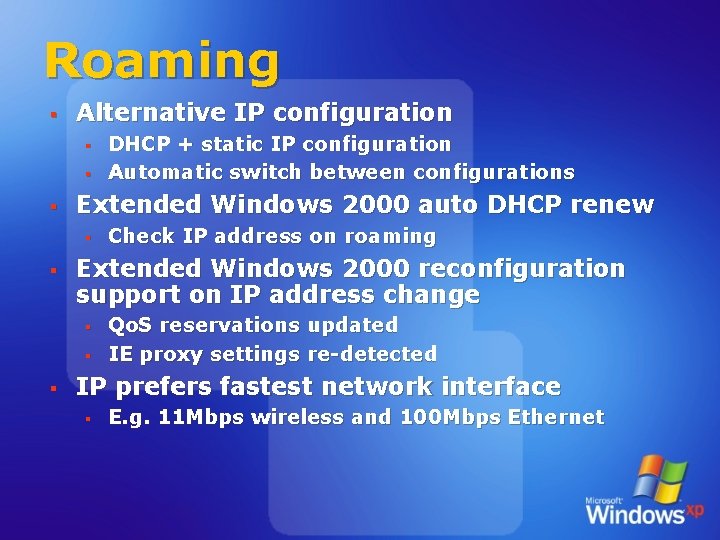 Roaming

- Alternative IP configuration
  - DHCP + static IP configuration
  - Automatic switch between configurations
- Extended Windows 2000 auto DHCP renew
  - Check IP address on roaming
- Extended Windows 2000 reconfiguration support on IP address change
  - QoS reservations updated
  - IE proxy settings re-detected
- IP prefers fastest network interface
  - E.g. 11Mbps wireless and 100Mbps Ethernet

Microsoft Windows xp